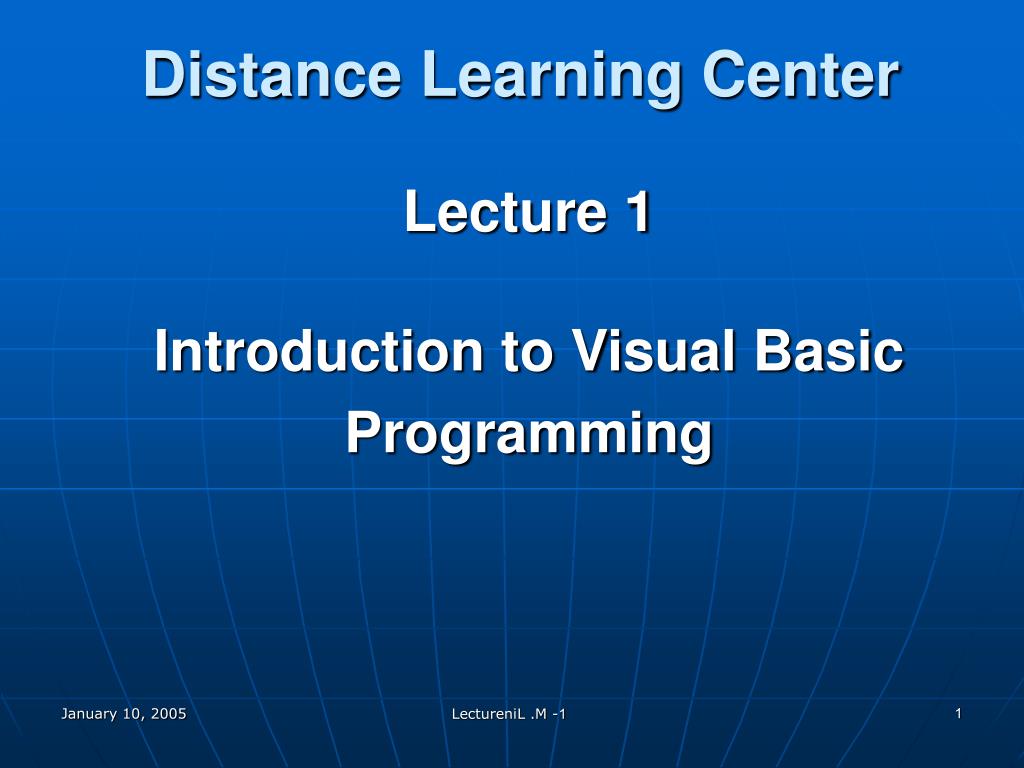 Distance Learning Center

Lecture 1

Introduction to Visual Basic Programming

January 10, 2005

LectureniL .M -1

1